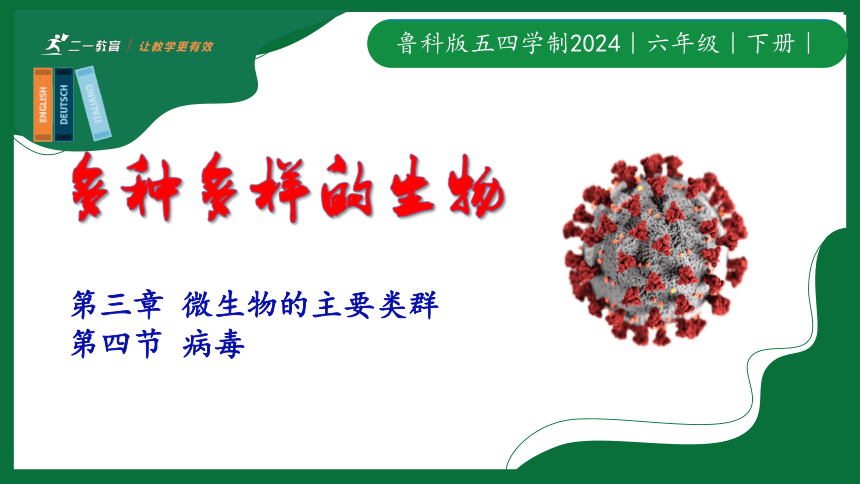 二一教育 / 让教学更有效

ENGLISH DEUTSCH ITALIANO

鲁科版五四学制2024｜六年级｜下册｜

多种多样的生物

第三章 微生物的主要类群
第四节 病毒